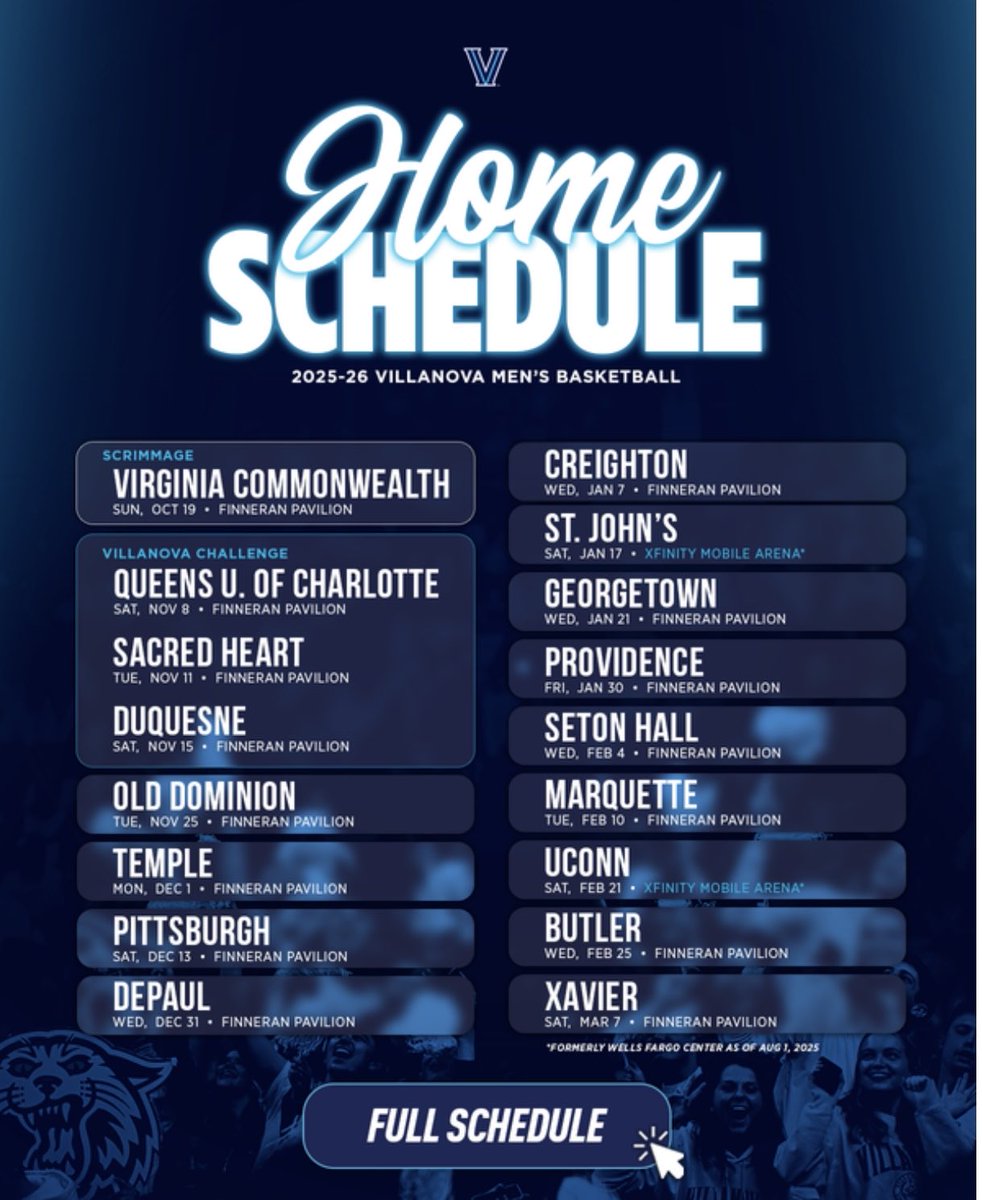 V

Home SCHEDULE

2025-26 VILLANOVA MEN'S BASKETBALL

SCRIMMAGE
VIRGINIA COMMONWEALTH
SUN, OCT 19 • FINNERAN PAVILION

VILLANOVA CHALLENGE
QUEENS U. OF CHARLOTTE
SAT, NOV 8 • FINNERAN PAVILION

SACRED HEART
TUE, NOV 11 • FINNERAN PAVILION

DUQUESNE
SAT, NOV 15 • FINNERAN PAVILION

OLD DOMINION
TUE, NOV 25 • FINNERAN PAVILION

TEMPLE
MON, DEC 1 • FINNERAN PAVILION

PITTSBURGH
SAT, DEC 13 • FINNERAN PAVILION

DEPAUL
WED, DEC 31 • FINNERAN PAVILION

CREIGHTON
WED, JAN 7 • FINNERAN PAVILION

ST. JOHN'S
SAT, JAN 17 • XFINITY MOBILE ARENA*

GEORGETOWN
WED, JAN 21 • FINNERAN PAVILION

PROVIDENCE
FRI, JAN 30 • FINNERAN PAVILION

SETON HALL
WED, FEB 4 • FINNERAN PAVILION

MARQUETTE
TUE, FEB 10 • FINNERAN PAVILION

UCONN
SAT, FEB 21 • XFINITY MOBILE ARENA*

BUTLER
WED, FEB 25 • FINNERAN PAVILION

XAVIER
SAT, MAR 7 • FINNERAN PAVILION

*FORMERLY WELLS FARGO CENTER AS OF AUG 1, 2025

FULL SCHEDULE